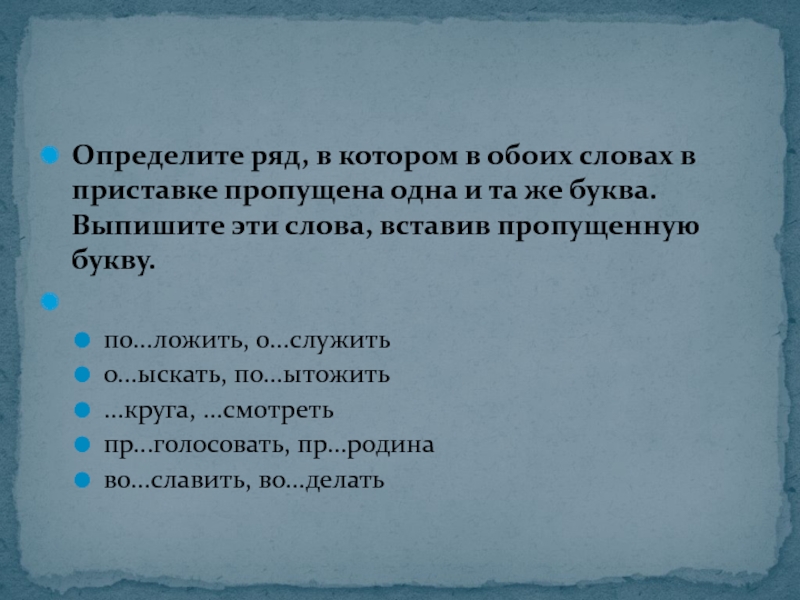 Определите ряд, в котором в обоих словах в приставке пропущена одна и та же буква. Выпишите эти слова, вставив пропущенную букву.

по...ложить, о...служить
о...ыскать, по...ытожить
...круга, ...смотреть
пр...голосовать, пр...родина
во...славить, во...делать